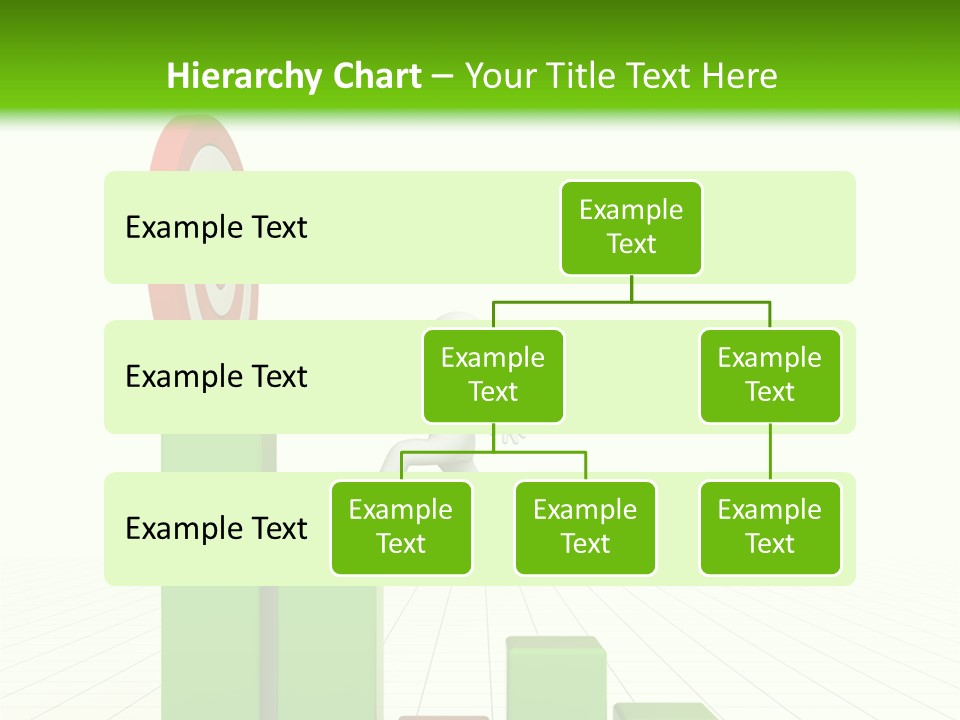 Hierarchy Chart – Your Title Text Here

Example Text

Example Text

Example Text

Example Text

Example Text

Example Text

Example Text

Example Text

Example Text